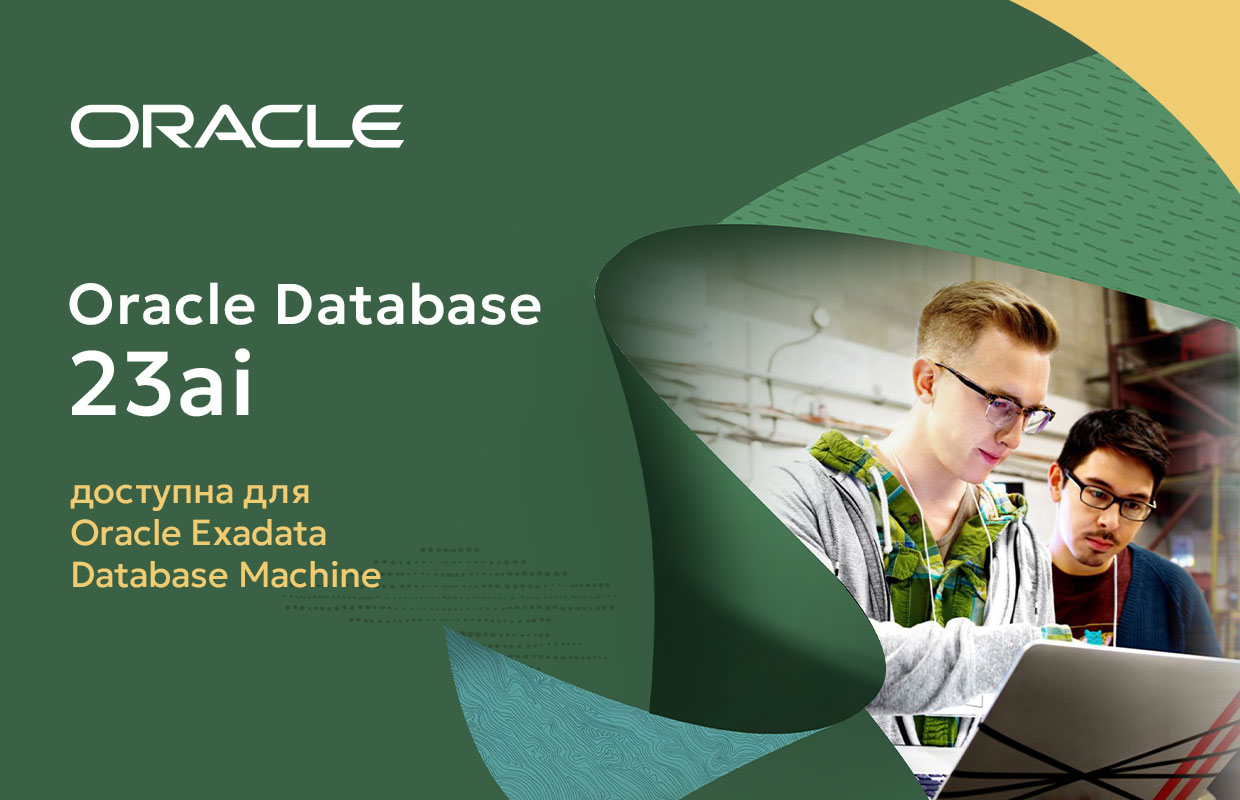 ORACLE

Oracle Database 23ai

доступна для Oracle Exadata Database Machine